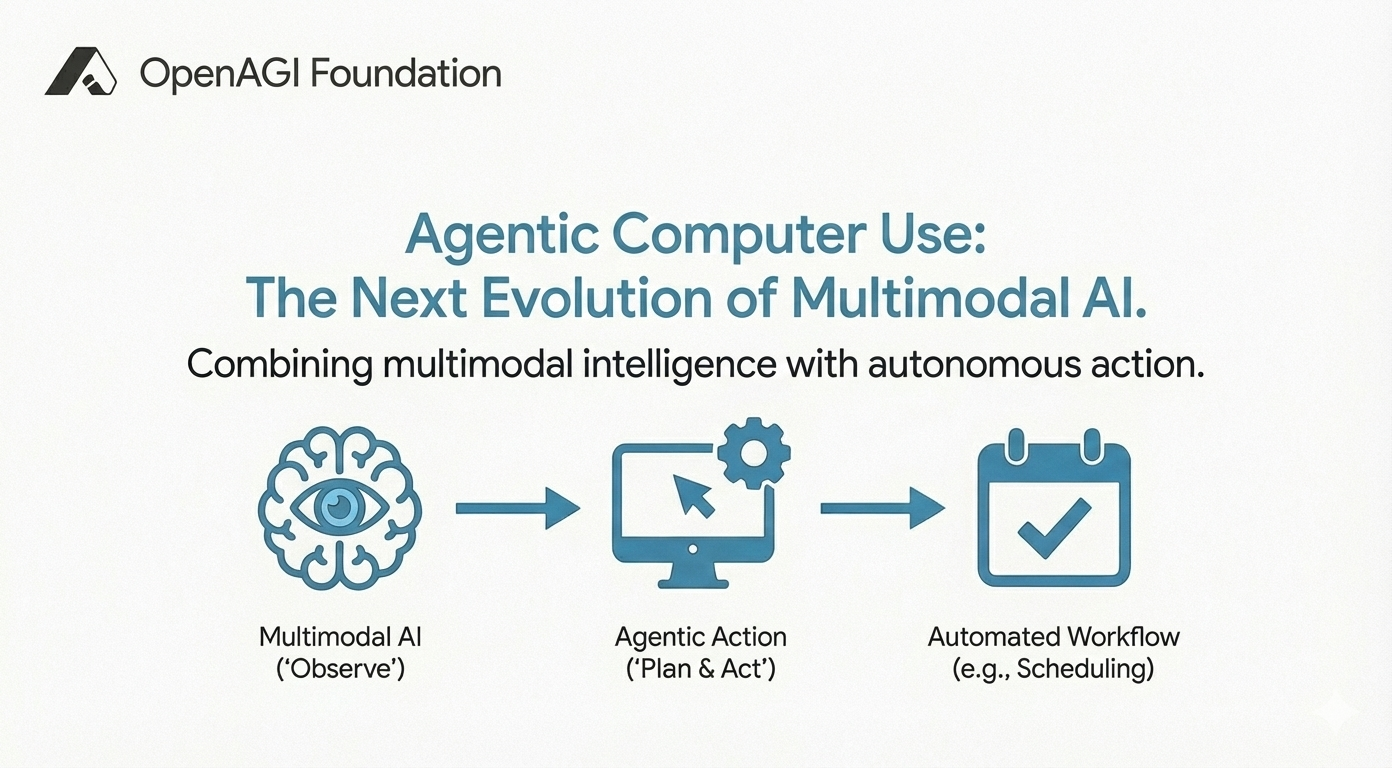 OpenAGI Foundation

Agentic Computer Use:
The Next Evolution of Multimodal AI.

Combining multimodal intelligence with autonomous action.

Multimodal AI
('Observe')

Agentic Action
('Plan & Act')

Automated Workflow
(e.g., Scheduling)